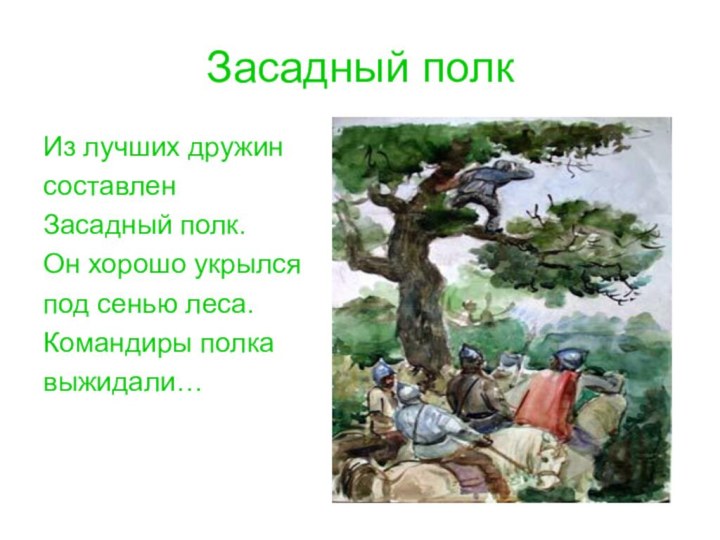 Засадный полк

Из лучших дружин составлен Засадный полк. Он хорошо укрылся под сенью леса. Командиры полка выжидали…